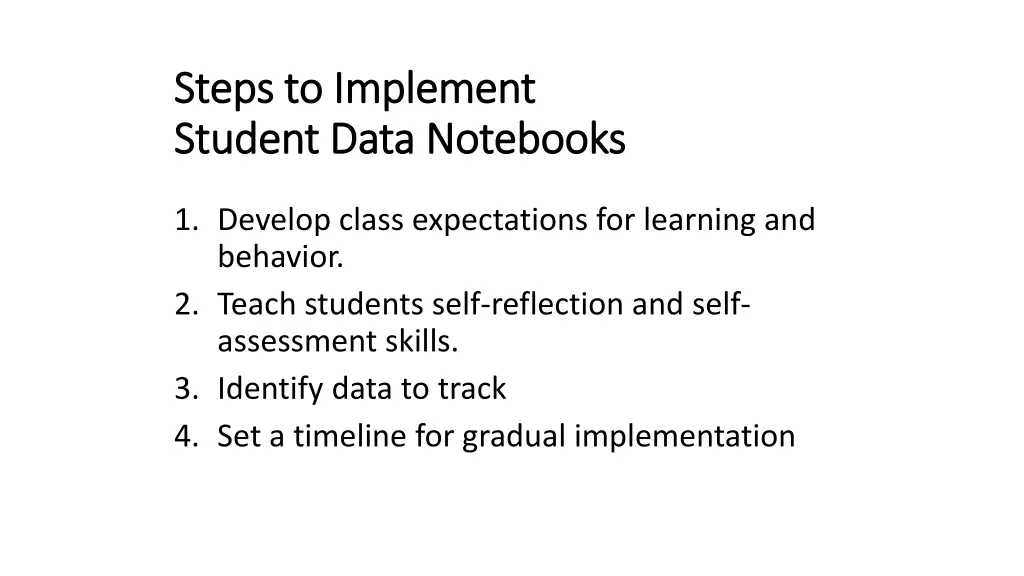 Steps to Implement
Student Data Notebooks

1. Develop class expectations for learning and behavior.
2. Teach students self-reflection and self-assessment skills.
3. Identify data to track
4. Set a timeline for gradual implementation